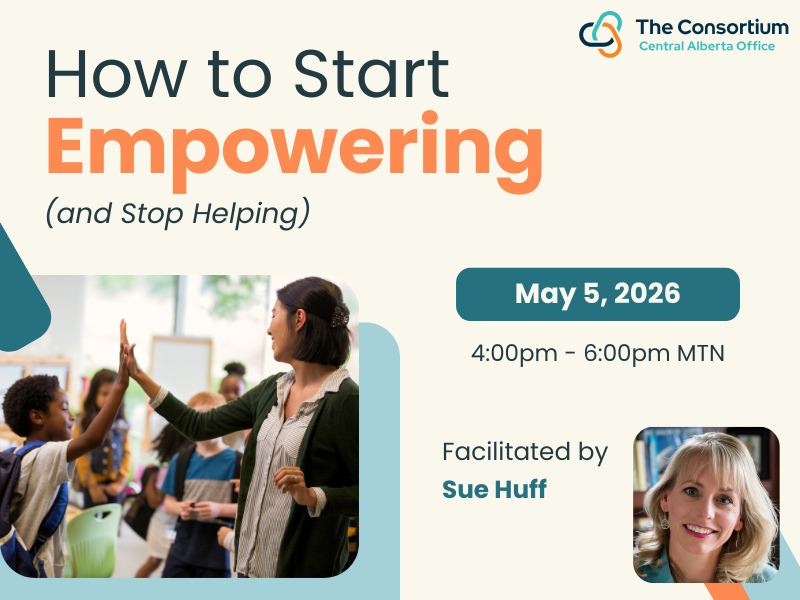 The Consortium
Central Alberta Office

How to Start
Empowering
(and Stop Helping)

May 5, 2026

4:00pm - 6:00pm MTN

Facilitated by
Sue Huff